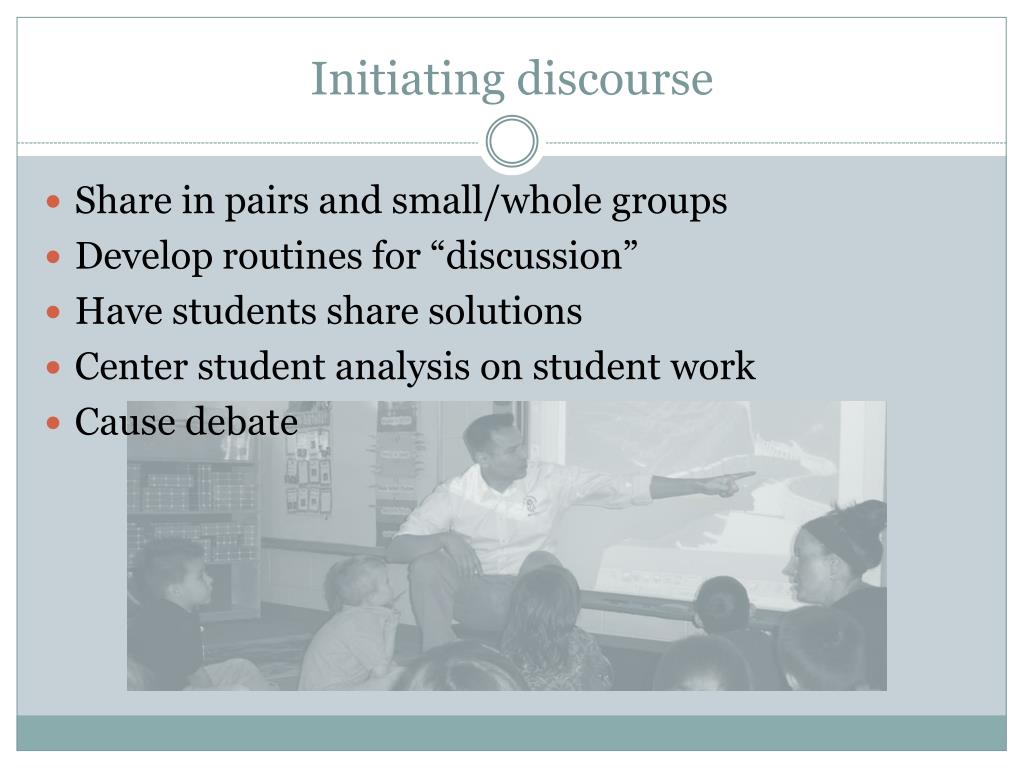 Initiating discourse

- Share in pairs and small/whole groups
- Develop routines for “discussion”
- Have students share solutions
- Center student analysis on student work
- Cause debate